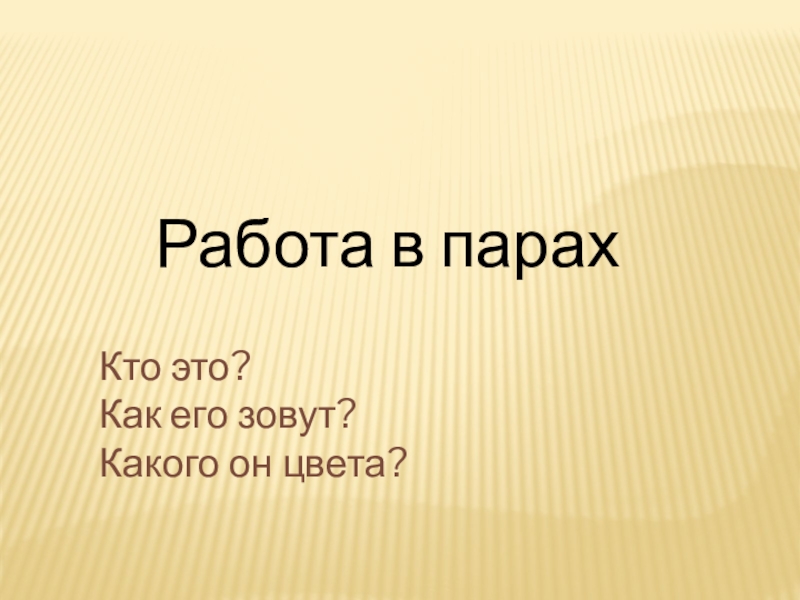 Работа в парах

Кто это?
Как его зовут?
Какого он цвета?